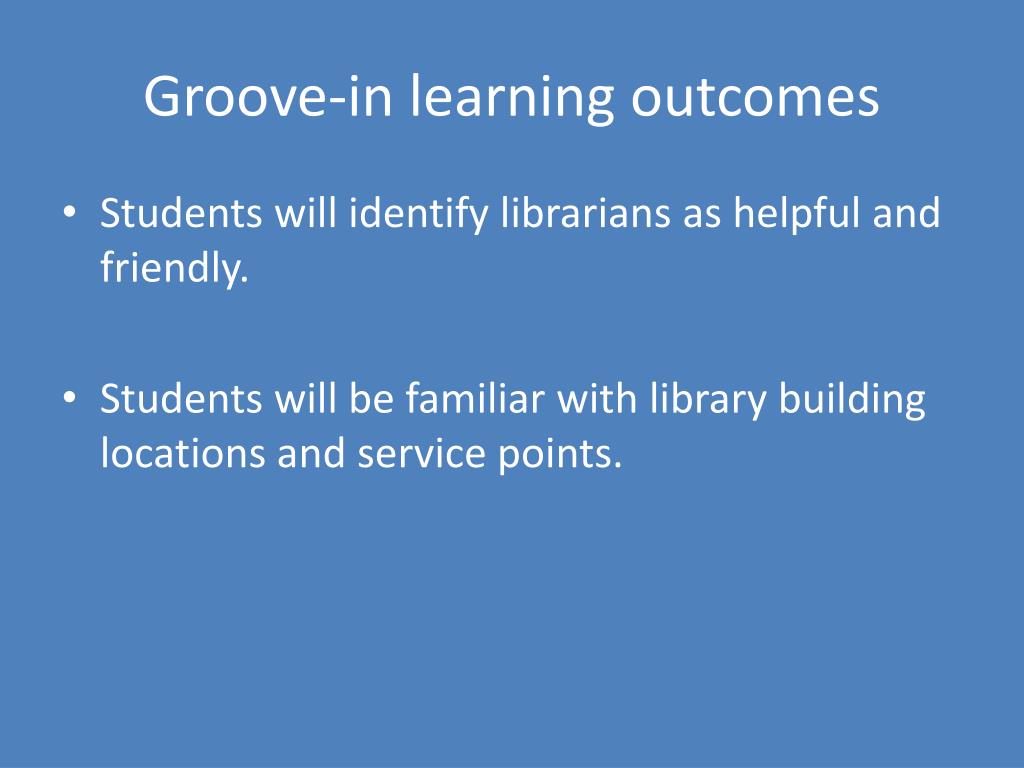 Groove-in learning outcomes

• Students will identify librarians as helpful and friendly.

• Students will be familiar with library building locations and service points.